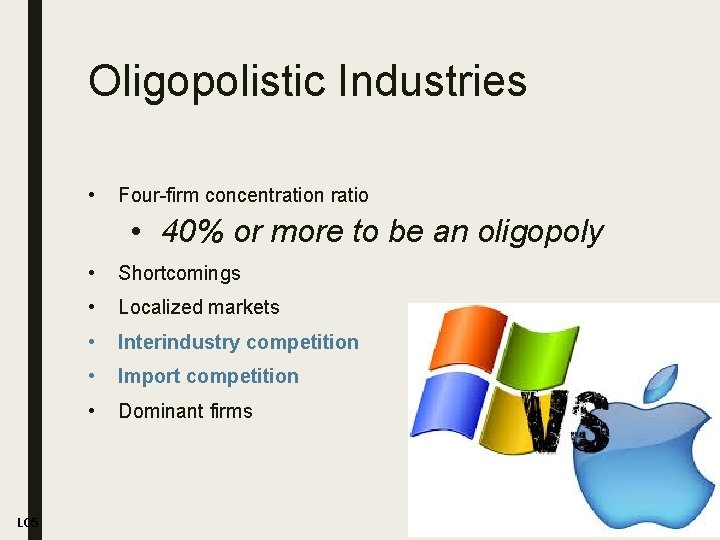 Oligopolistic Industries

• Four-firm concentration ratio
  • 40% or more to be an oligopoly
• Shortcomings
• Localized markets
• Interindustry competition
• Import competition
• Dominant firms

VS

LO5